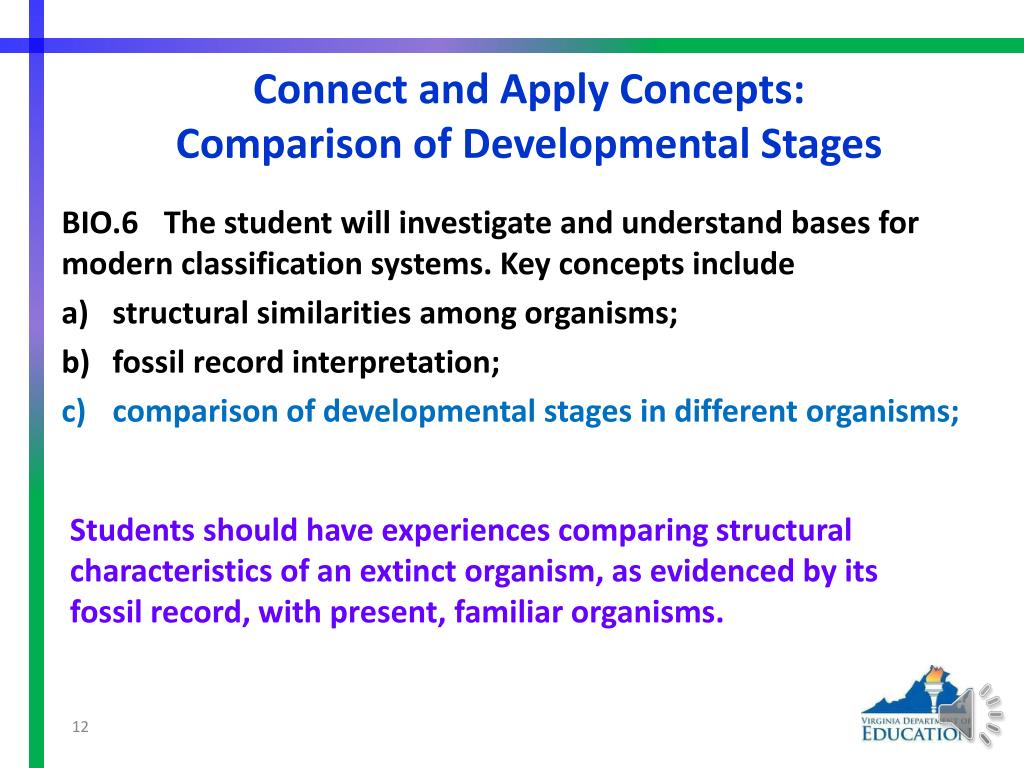 Connect and Apply Concepts:
Comparison of Developmental Stages

BIO.6 The student will investigate and understand bases for modern classification systems. Key concepts include

a) structural similarities among organisms;

b) fossil record interpretation;

c) comparison of developmental stages in different organisms;

Students should have experiences comparing structural characteristics of an extinct organism, as evidenced by its fossil record, with present, familiar organisms.

12

VIRGINIA DEPARTMENT OF EDUCATION